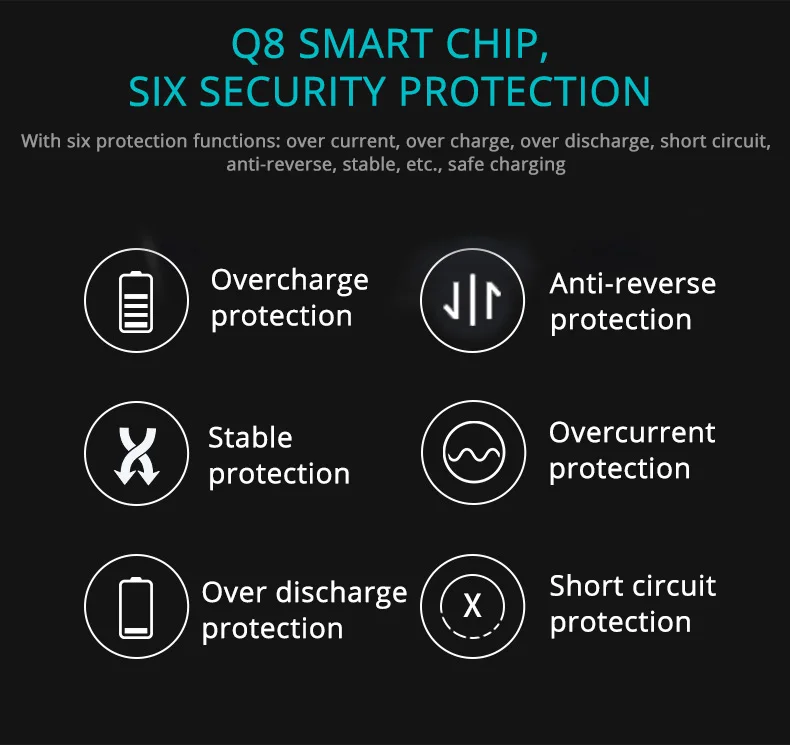 Q8 SMART CHIP,
SIX SECURITY PROTECTION

With six protection functions: over current, over charge, over discharge, short circuit, anti-reverse, stable, etc., safe charging

Overcharge protection

Stable protection

Over discharge protection

Anti-reverse protection

Overcurrent protection

X

Short circuit protection